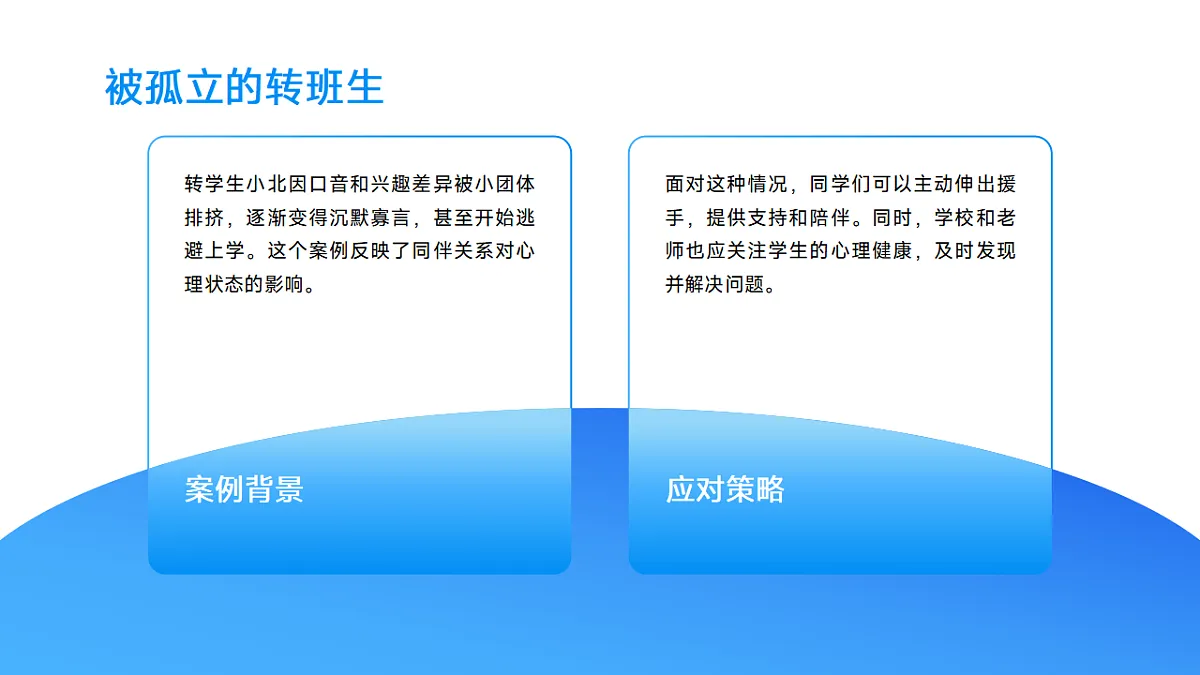 被孤立的转班生

转学生小北因口音和兴趣差异被小团体排挤，逐渐变得沉默寡言，甚至开始逃避上学。这个案例反映了同伴关系对心理状态的影响。

案例背景

面对这种情况，同学们可以主动伸出援手，提供支持和陪伴。同时，学校和老师也应关注学生的心理健康，及时发现并解决问题。

应对策略